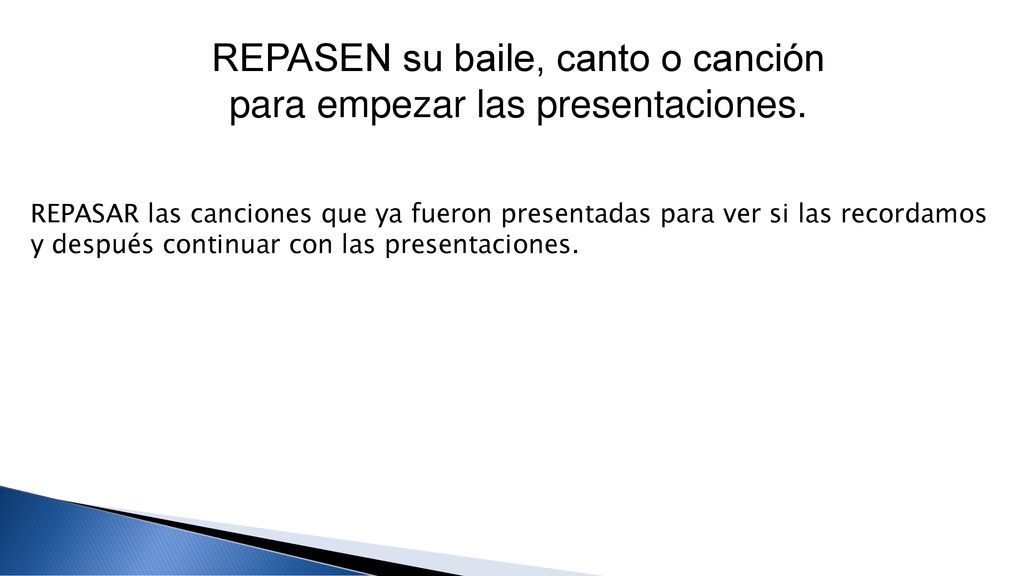 REPASEN su baile, canto o canción para empezar las presentaciones.

REPASAR las canciones que ya fueron presentadas para ver si las recordamos y después continuar con las presentaciones.